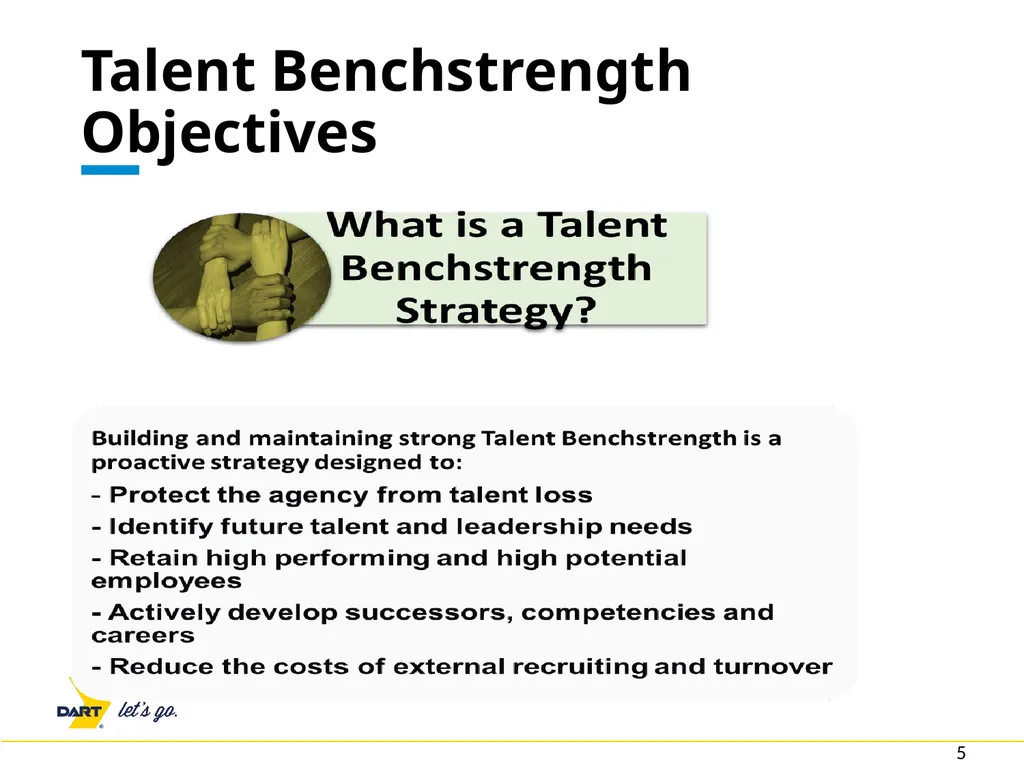 Talent Benchstrength Objectives

What is a Talent Benchstrength Strategy?

Building and maintaining strong Talent Benchstrength is a proactive strategy designed to:
- Protect the agency from talent loss
- Identify future talent and leadership needs
- Retain high performing and high potential employees
- Actively develop successors, competencies and careers
- Reduce the costs of external recruiting and turnover

DART let's go.

5